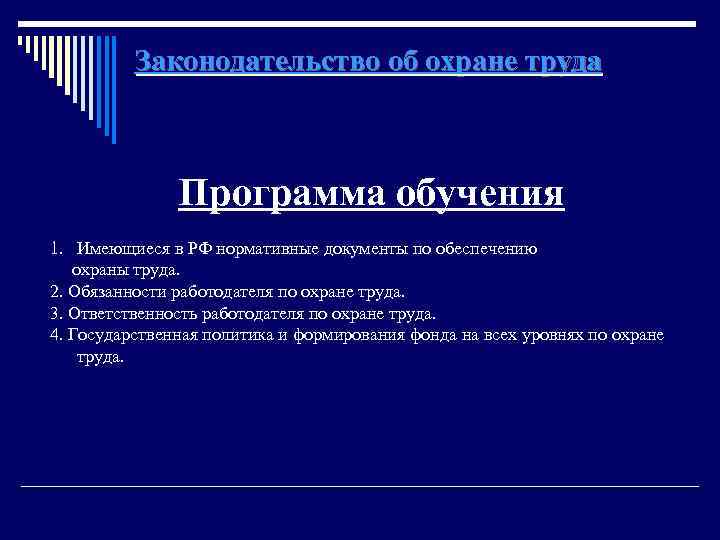 Законодательство об охране труда

Программа обучения

1. Имеющиеся в РФ нормативные документы по обеспечению охраны труда.
2. Обязанности работодателя по охране труда.
3. Ответственность работодателя по охране труда.
4. Государственная политика и формирования фонда на всех уровнях по охране труда.